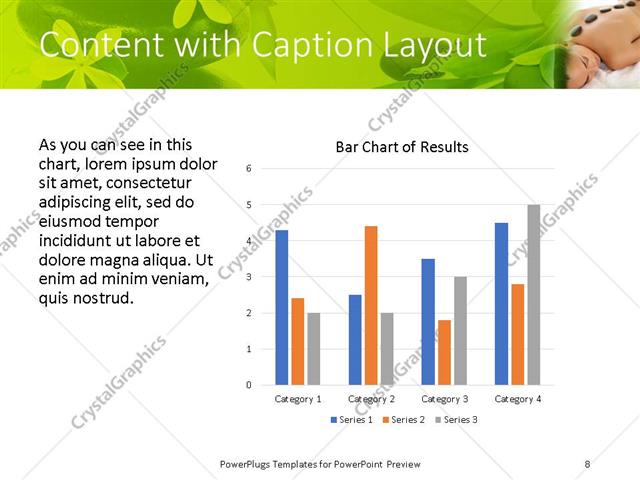 Content with Caption Layout

As you can see in this chart, lorem ipsum dolor sit amet, consectetur adipiscing elit, sed do eiusmod tempor incididunt ut labore et dolore magna aliqua. Ut enim ad minim veniam, quis nostrud.

Bar Chart of Results

6
5
4
3
2
1
0

Category 1
Category 2
Category 3
Category 4

Series 1
Series 2
Series 3

CrystalGraphics
CrystalGraphics
CrystalGraphics
CrystalGraphics
CrystalGraphics
CrystalGraphics
CrystalGraphics

PowerPlugs Templates for PowerPoint Preview

8